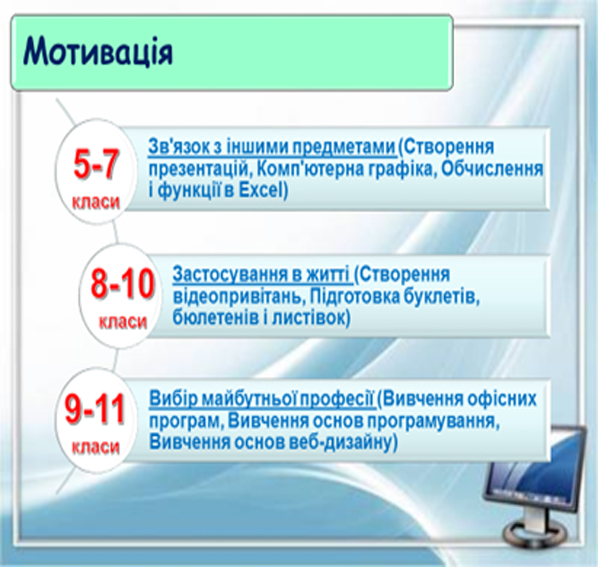 Мотивація

5-7
класи

Зв'язок з іншими предметами (Створення презентацій, Комп'ютерна графіка, Обчислення і функції в Excel)

8-10
класи

Застосування в житті (Створення відеопривітань, Підготовка буклетів, бюлетенів і листівок)

9-11
класи

Вибір майбутньої професії (Вивчення офісних програм, Вивчення основ програмування, Вивчення основ веб-дизайну)